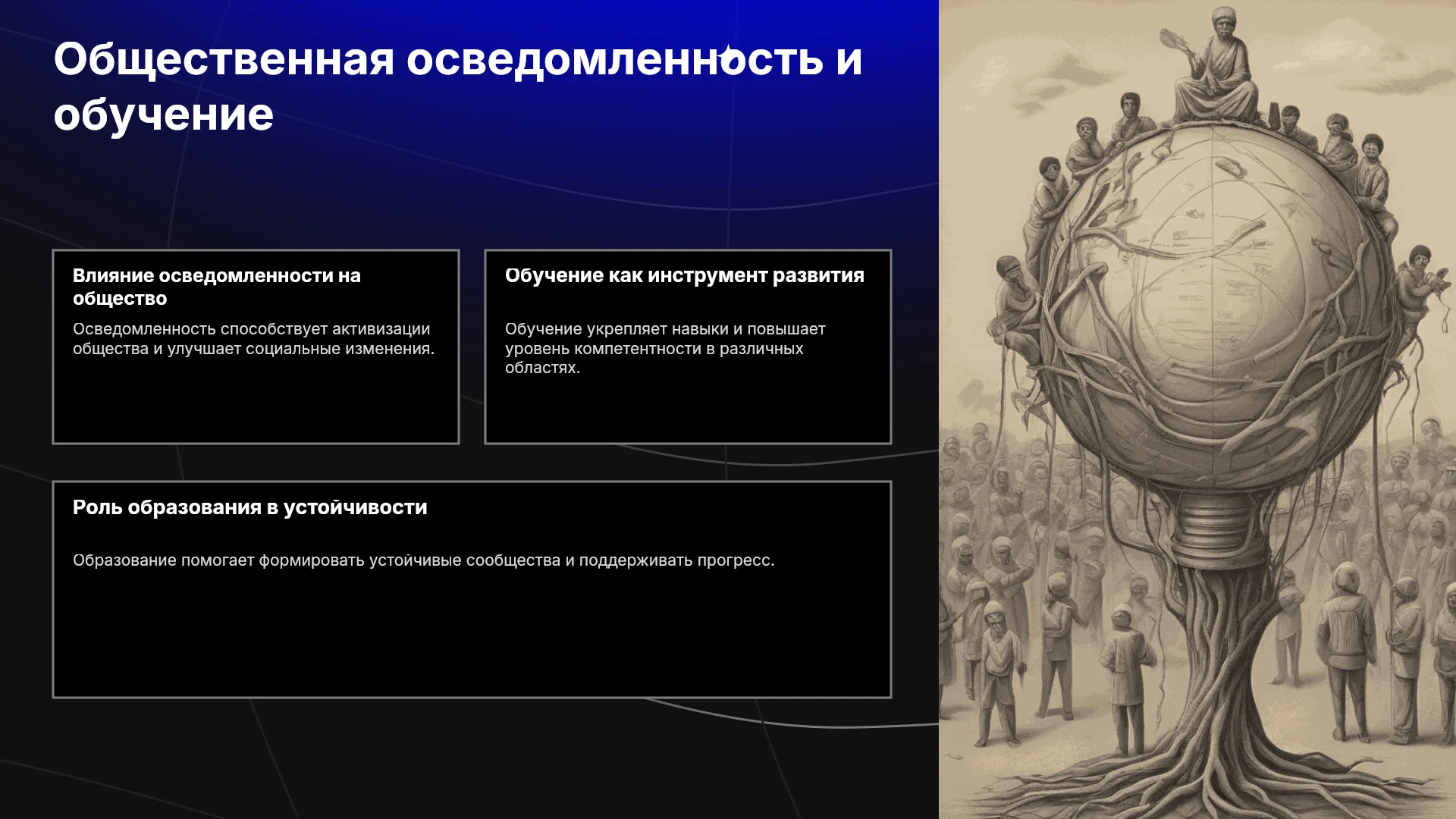 Общественная осведомленность и обучение

Влияние осведомленности на общество

Осведомленность способствует активизации общества и улучшает социальные изменения.

Обучение как инструмент развития

Обучение укрепляет навыки и повышает уровень компетентности в различных областях.

Роль образования в устойчивости

Образование помогает формировать устойчивые сообщества и поддерживать прогресс.